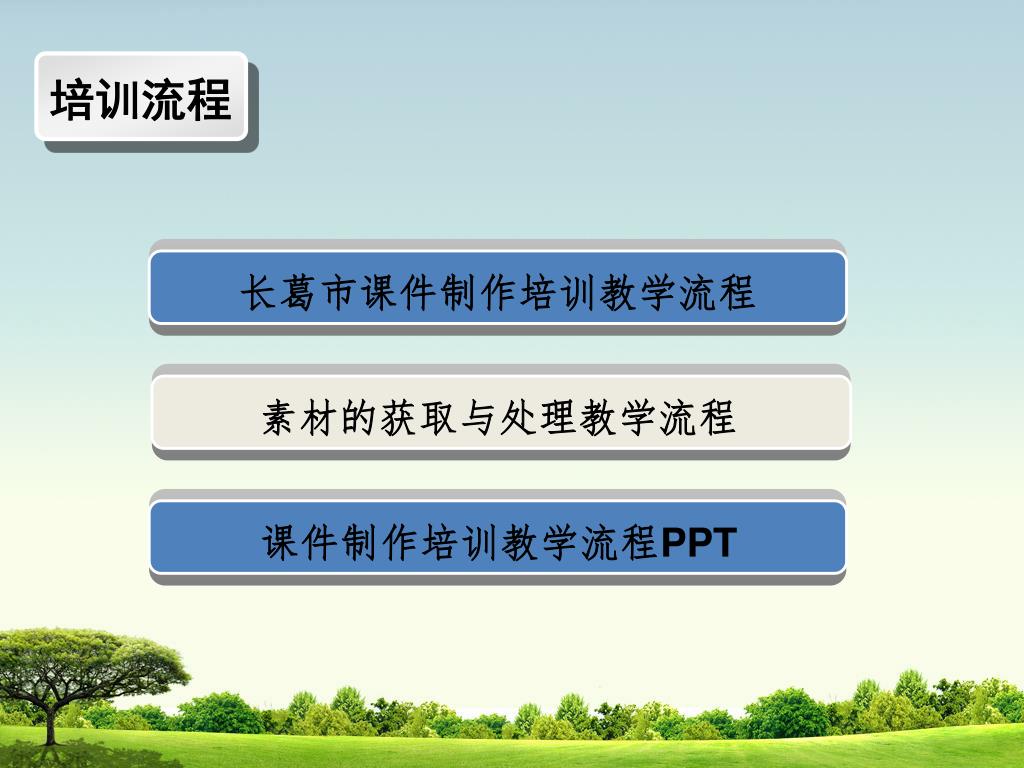 培训流程

长葛市课件制作培训教学流程

素材的获取与处理教学流程

课件制作培训教学流程PPT